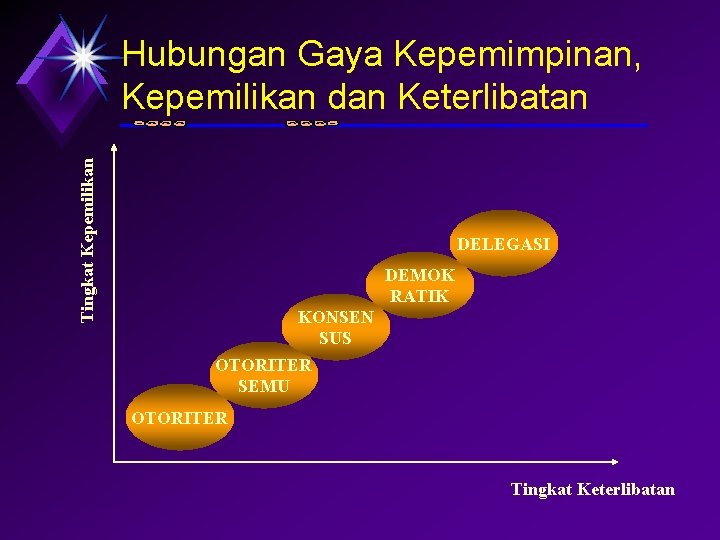 Hubungan Gaya Kepemimpinan, Kepemilikan dan Keterlibatan

Tingkat Kepemilikan

DELEGASI

DEMOK RATIK

KONSEN SUS

OTORITER SEMU

OTORITER

Tingkat Keterlibatan